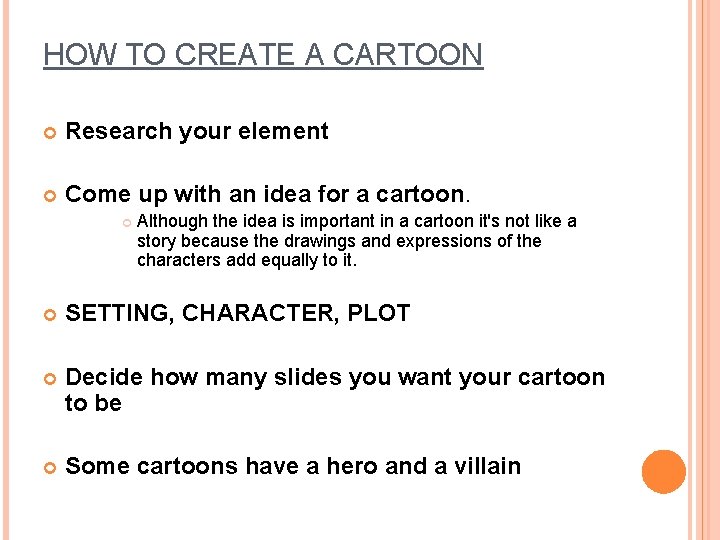 HOW TO CREATE A CARTOON

Research your element

Come up with an idea for a cartoon.

Although the idea is important in a cartoon it's not like a story because the drawings and expressions of the characters add equally to it.

SETTING, CHARACTER, PLOT

Decide how many slides you want your cartoon to be

Some cartoons have a hero and a villain